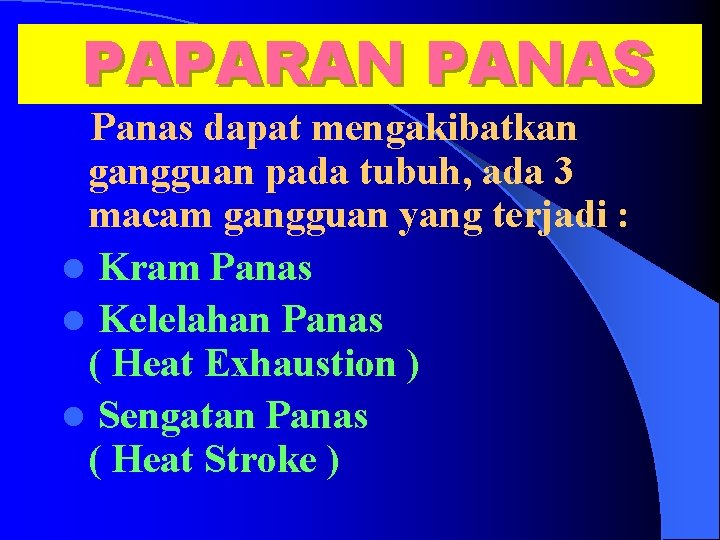 PAPARAN PANAS

Panas dapat mengakibatkan gangguan pada tubuh, ada 3 macam gangguan yang terjadi :

- Kram Panas
- Kelelahan Panas ( Heat Exhaustion )
- Sengatan Panas ( Heat Stroke )